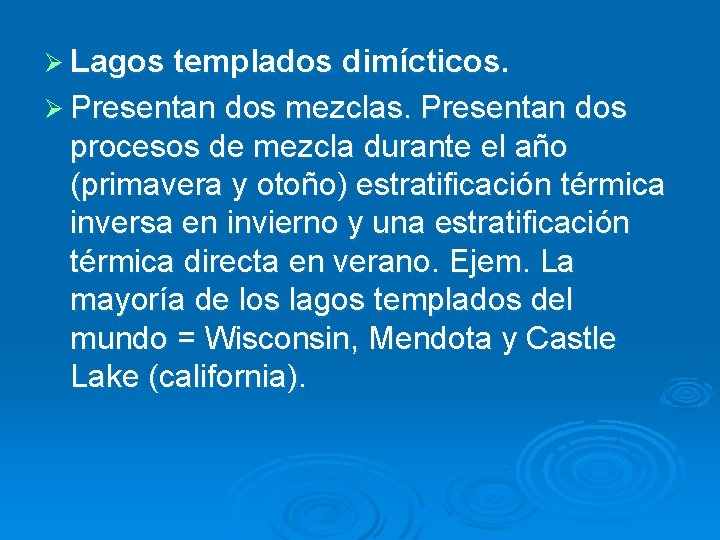 ➢ Lagos templados dimícticos.

➢ Presentan dos mezclas. Presentan dos procesos de mezcla durante el año (primavera y otoño) estratificación térmica inversa en invierno y una estratificación térmica directa en verano. Ejem. La mayoría de los lagos templados del mundo = Wisconsin, Mendota y Castle Lake (california).